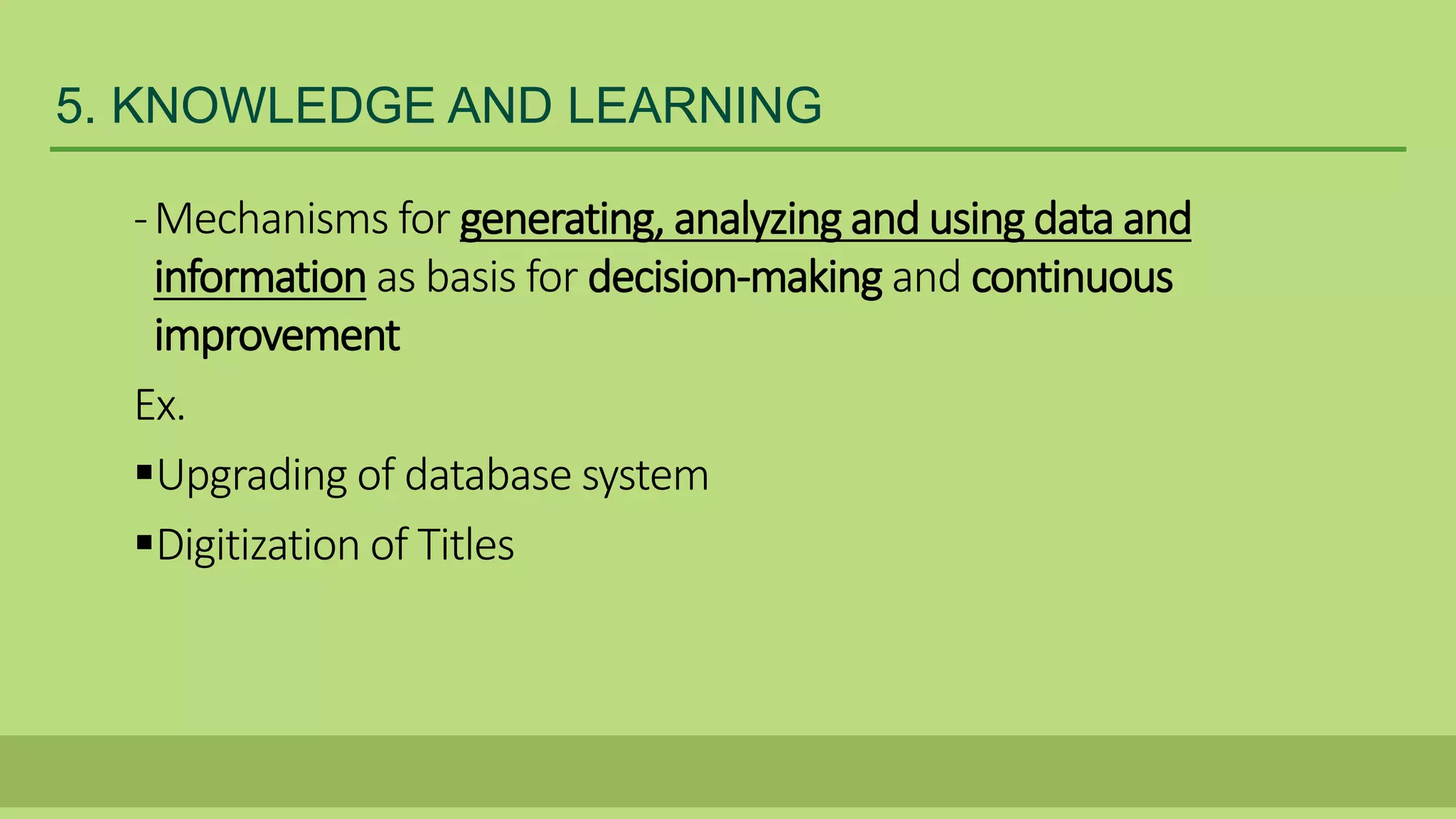 5. KNOWLEDGE AND LEARNING

- Mechanisms for generating, analyzing and using data and information as basis for decision-making and continuous improvement

Ex.

▪ Upgrading of database system

▪ Digitization of Titles